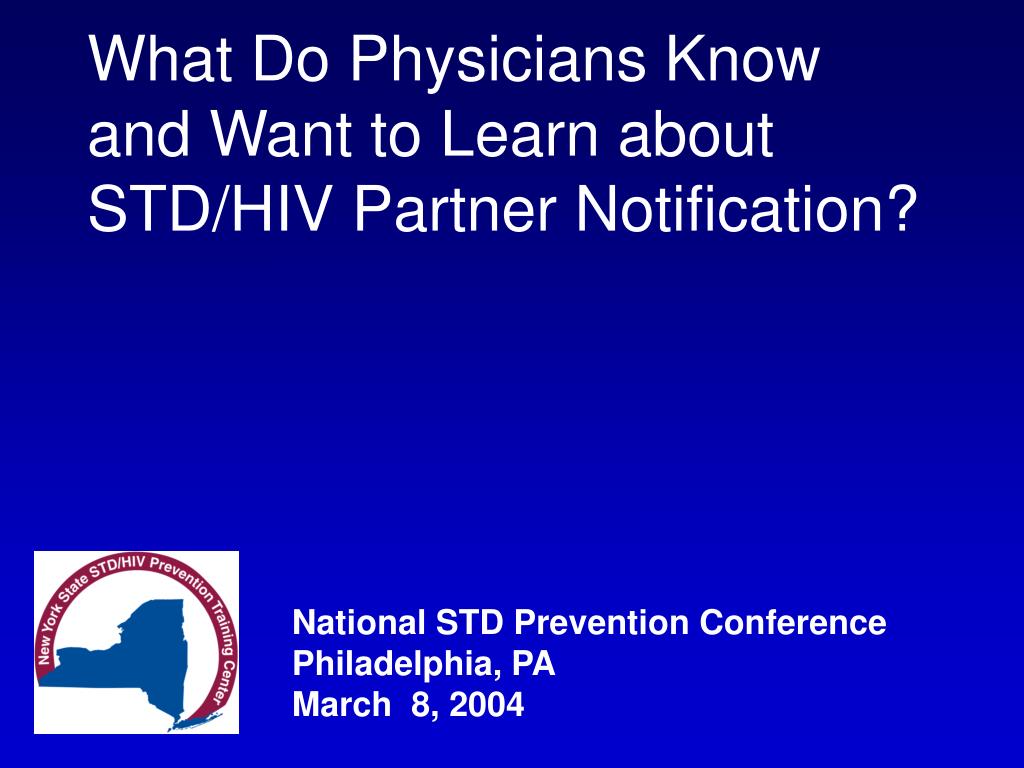 What Do Physicians Know and Want to Learn about STD/HIV Partner Notification?

New York State STD/HIV Prevention Training Center

National STD Prevention Conference
Philadelphia, PA
March 8, 2004